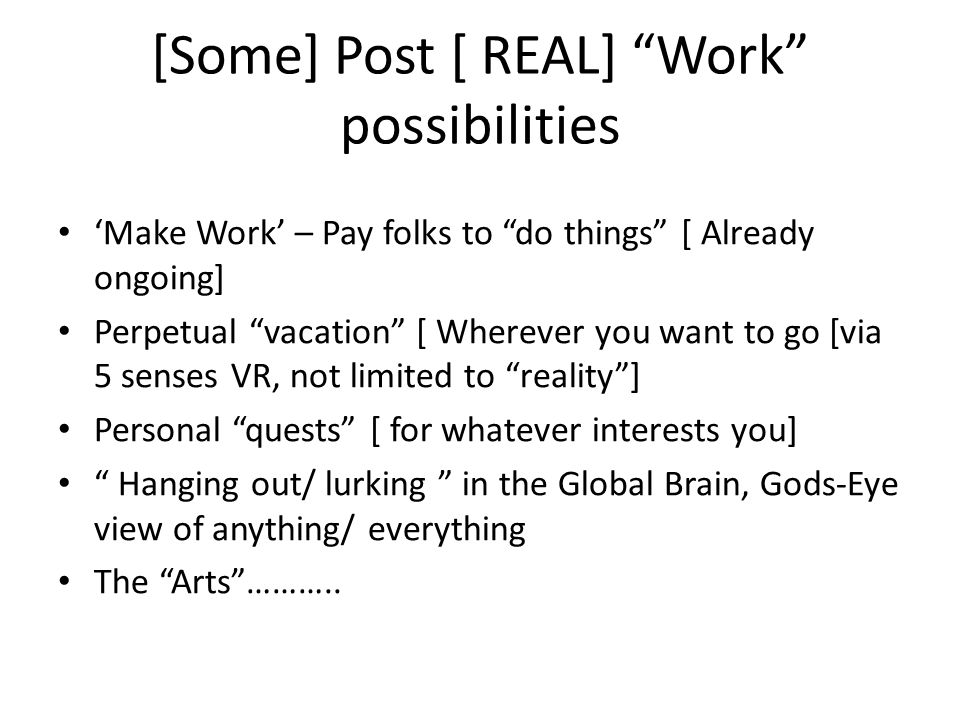 [Some] Post [ REAL] “Work” possibilities

• ‘Make Work’ – Pay folks to “do things” [ Already ongoing]
• Perpetual “vacation” [ Wherever you want to go [via 5 senses VR, not limited to “reality”]
• Personal “quests” [ for whatever interests you]
• “ Hanging out/ lurking ” in the Global Brain, Gods-Eye view of anything/ everything
• The “Arts”………..